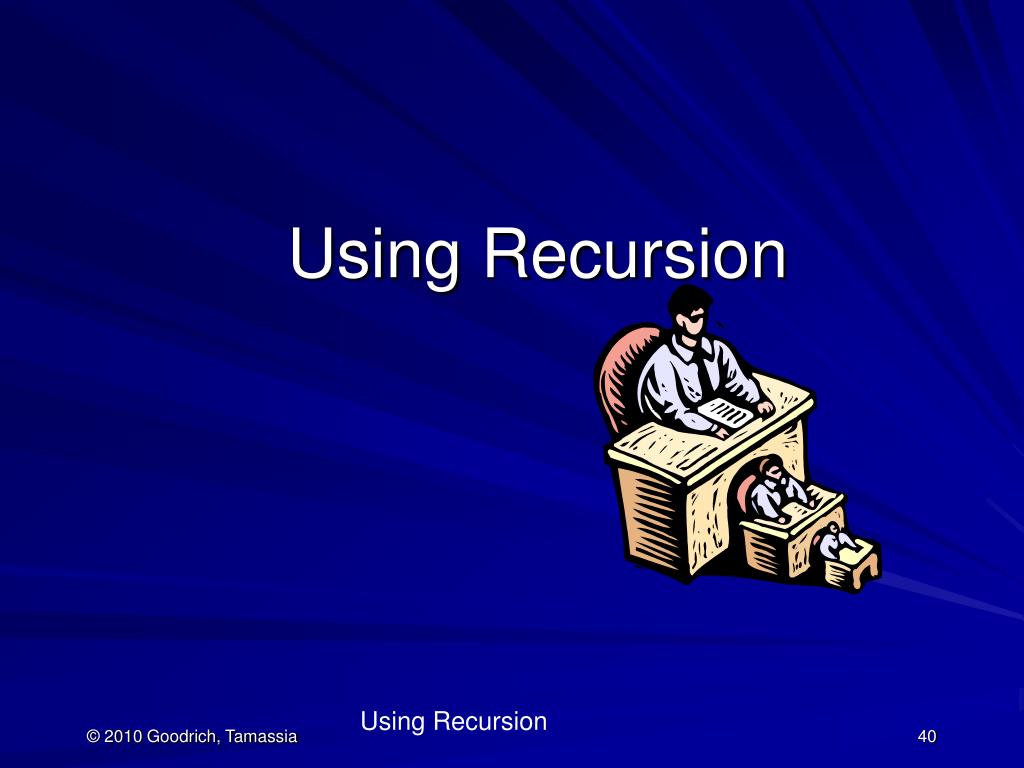 Using Recursion

© 2010 Goodrich, Tamassia

Using Recursion

40